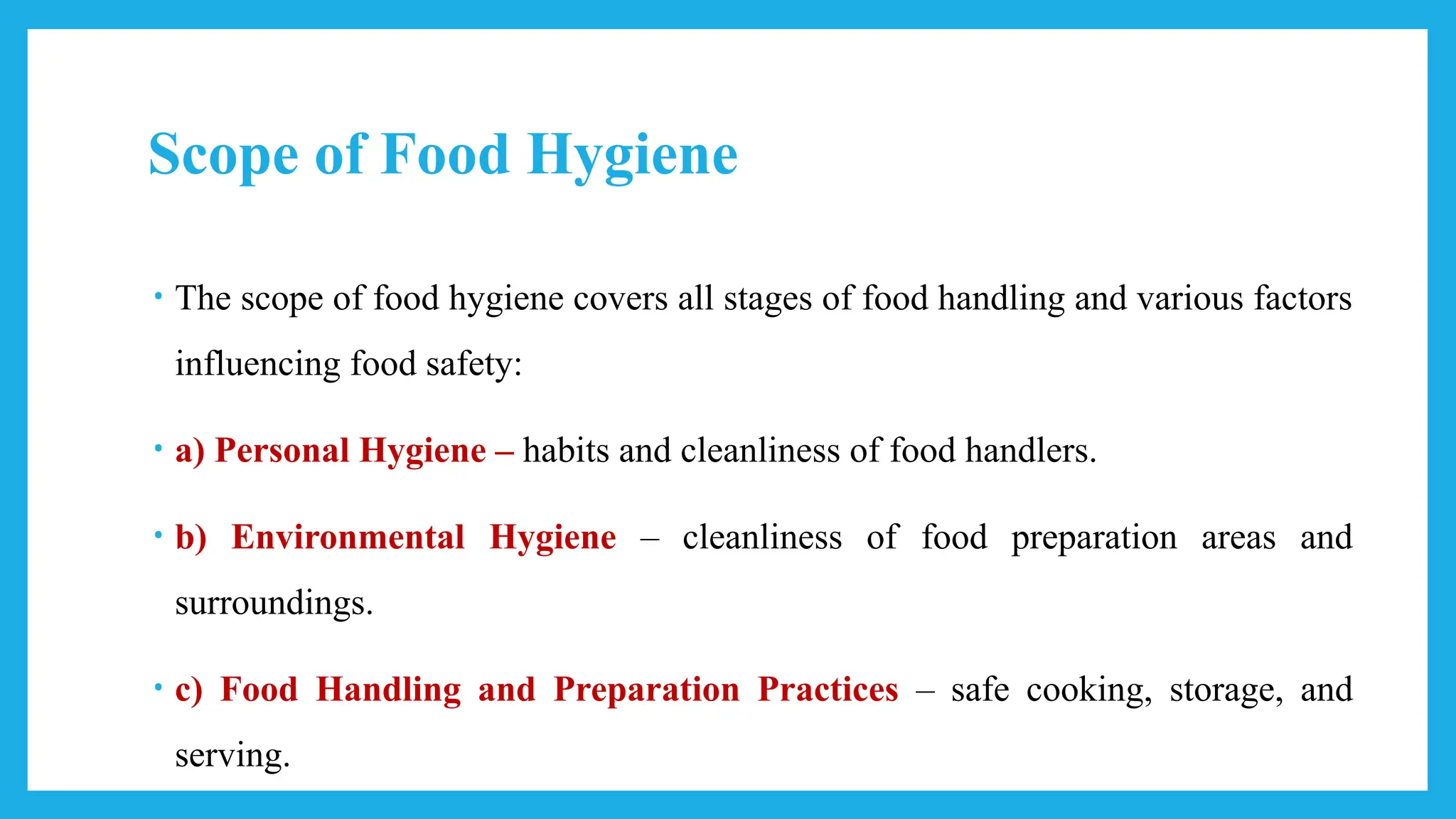 Scope of Food Hygiene

• The scope of food hygiene covers all stages of food handling and various factors influencing food safety:

• a) Personal Hygiene – habits and cleanliness of food handlers.

• b) Environmental Hygiene – cleanliness of food preparation areas and surroundings.

• c) Food Handling and Preparation Practices – safe cooking, storage, and serving.